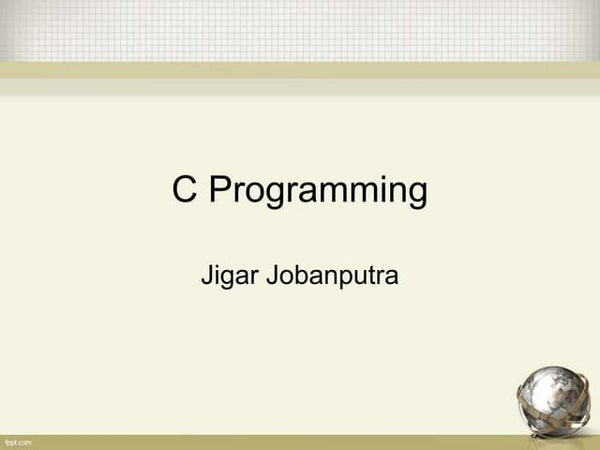 C Programming

Jigar Jobanputra

fppt.com